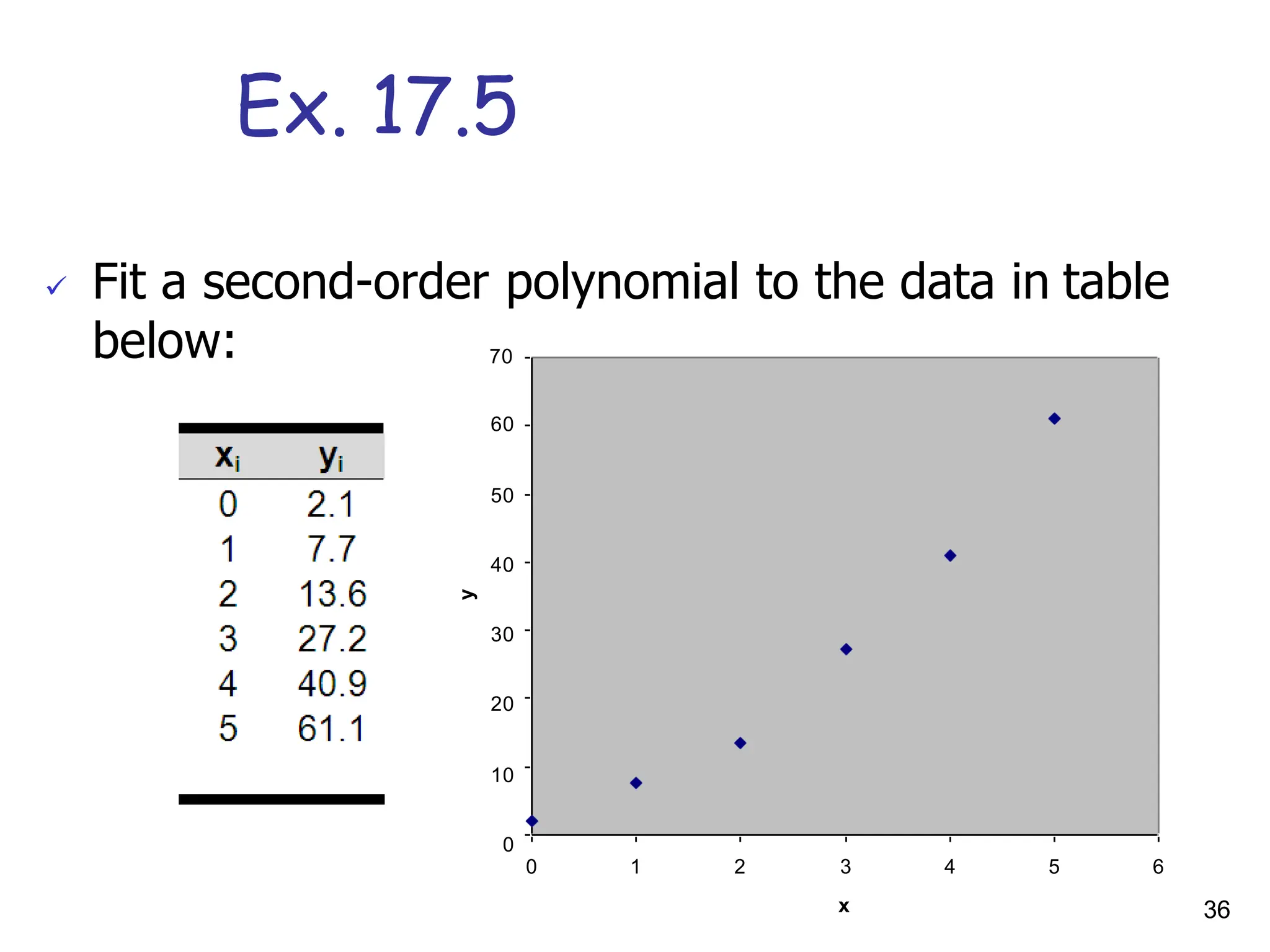 Ex. 17.5

✓ Fit a second-order polynomial to the data in table below:

| $x_i$ | $y_i$ |
|---|---|
| 0 | 2.1 |
| 1 | 7.7 |
| 2 | 13.6 |
| 3 | 27.2 |
| 4 | 40.9 |
| 5 | 61.1 |

70
60
50
40
30
20
10
0
y
0 1 2 3 4 5 6
x

36